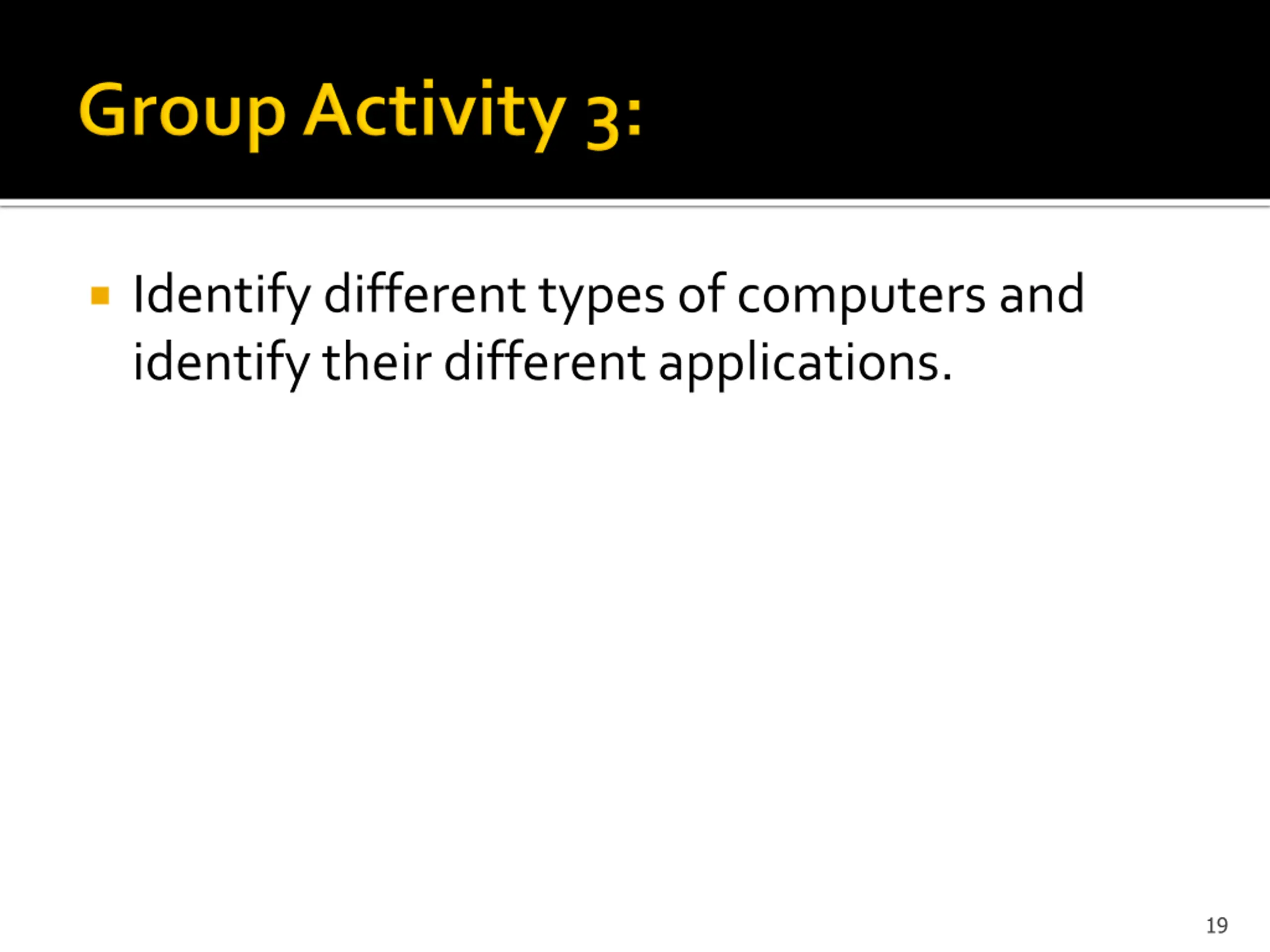 Group Activity 3:

Identify different types of computers and identify their different applications.

19